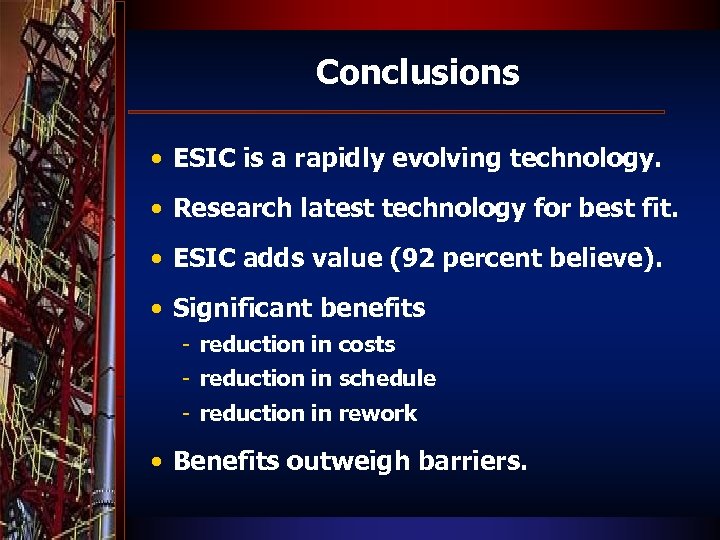 Conclusions

• ESIC is a rapidly evolving technology.
• Research latest technology for best fit.
• ESIC adds value (92 percent believe).
• Significant benefits
  - reduction in costs
  - reduction in schedule
  - reduction in rework
• Benefits outweigh barriers.